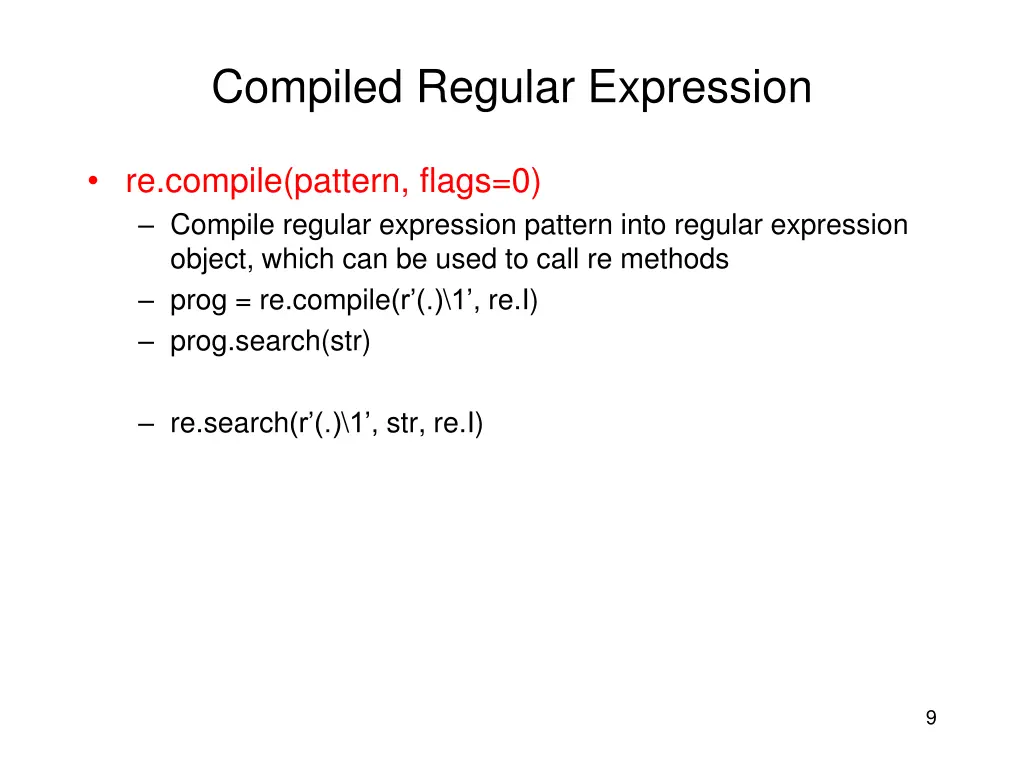 Compiled Regular Expression

• re.compile(pattern, flags=0)
  – Compile regular expression pattern into regular expression object, which can be used to call re methods
  – prog = re.compile(r’(.)\1’, re.I)
  – prog.search(str)

  – re.search(r’(.)\1’, str, re.I)

9